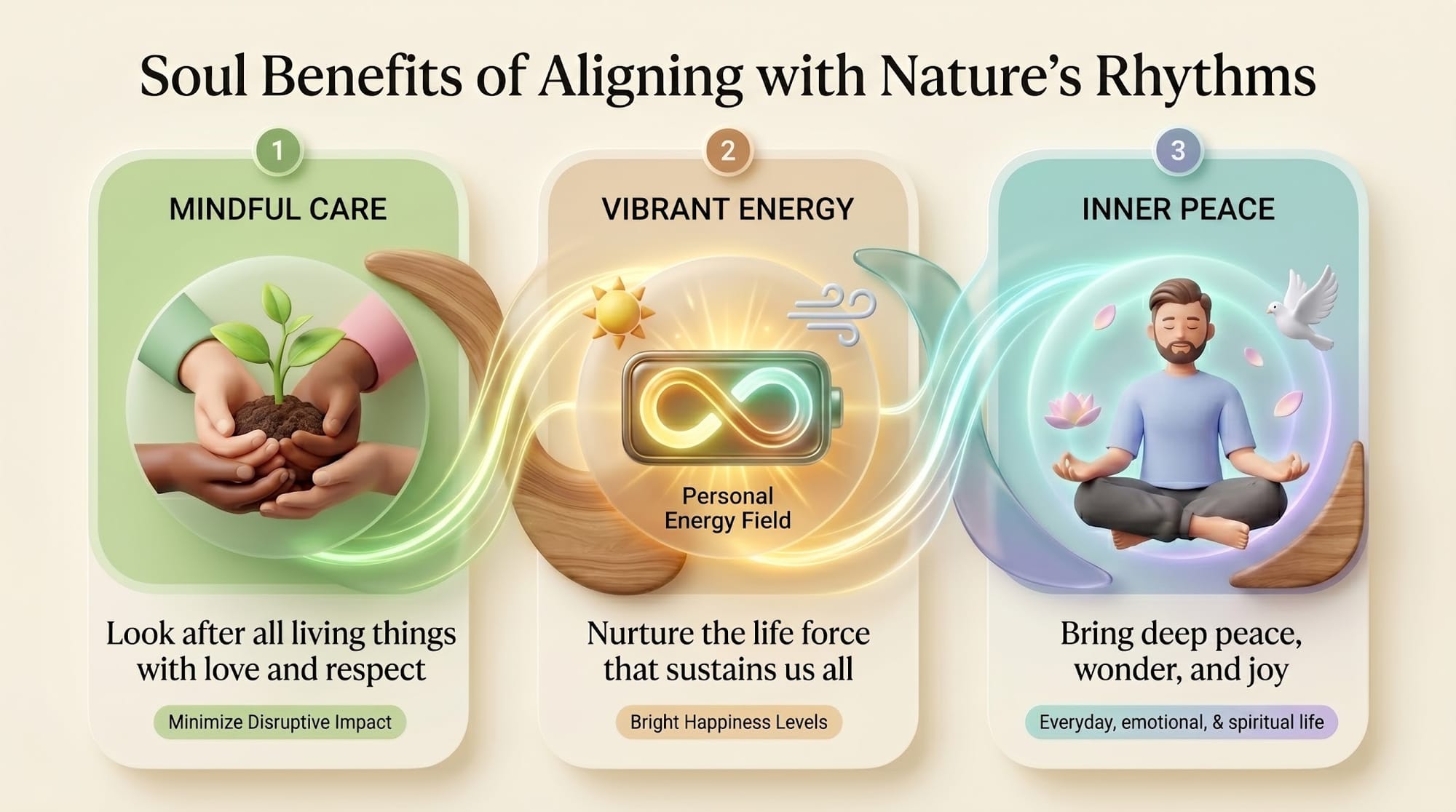 Soul Benefits of Aligning with Nature's Rhythms

1

MINDFUL CARE

Look after all living things with love and respect

Minimize Disruptive Impact

2

VIBRANT ENERGY

Personal Energy Field

Nurture the life force that sustains us all

Bright Happiness Levels

3

INNER PEACE

Bring deep peace, wonder, and joy

Everyday, emotional, & spiritual life